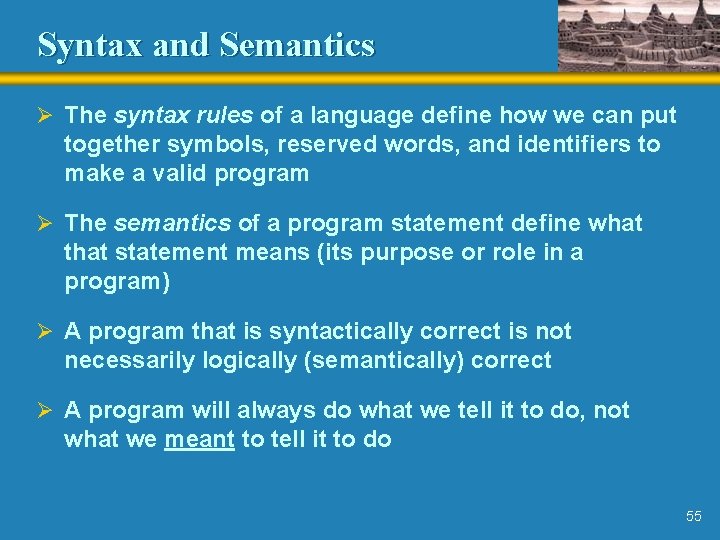 Syntax and Semantics

➢ The syntax rules of a language define how we can put together symbols, reserved words, and identifiers to make a valid program

➢ The semantics of a program statement define what that statement means (its purpose or role in a program)

➢ A program that is syntactically correct is not necessarily logically (semantically) correct

➢ A program will always do what we tell it to do, not what we meant to tell it to do

55